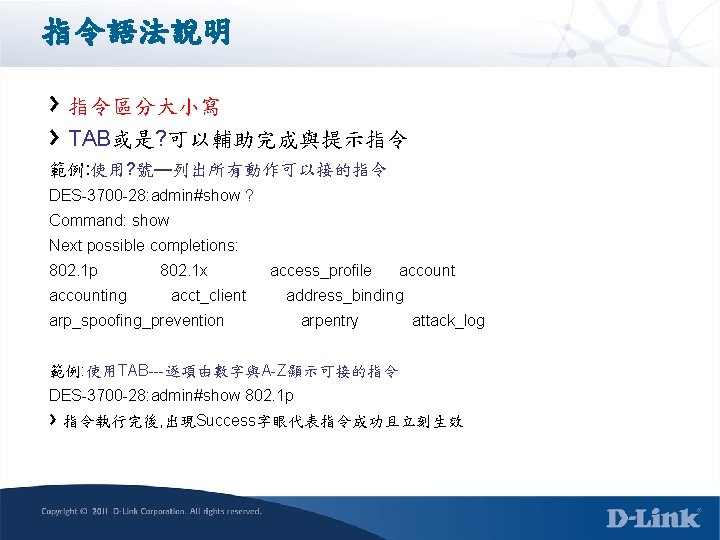 指令語法說明

指令區分大小寫

TAB或是?可以輔助完成與提示指令

範例:使用?號—列出所有動作可以接的指令

DES-3700-28:admin#show ?

Command: show

Next possible completions:

802.1p 802.1x access_profile account

accounting acct_client address_binding

arp_spoofing_prevention arpentry attack_log

範例:使用TAB---逐項由數字與A-Z顯示可接的指令

DES-3700-28:admin#show 802.1p

指令執行完後,出現Success字眼代表指令成功且立刻生效

Copyright © 2011 D-Link Corporation. All rights reserved.

D-Link